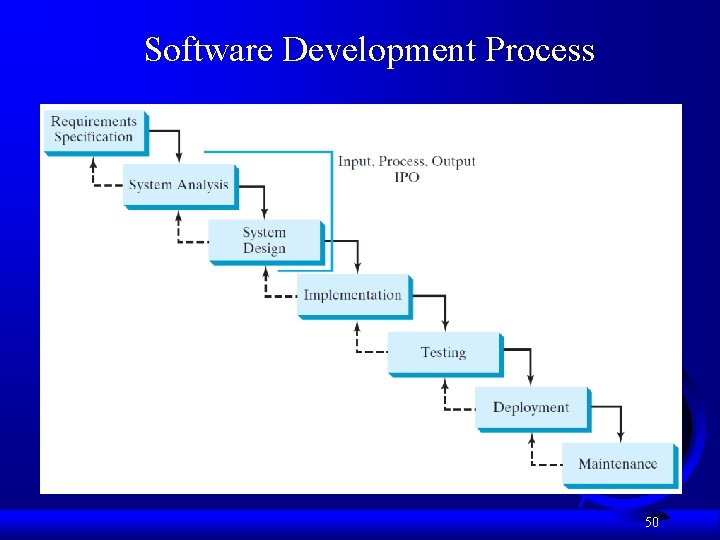 Software Development Process

Requirements Specification

System Analysis

Input, Process, Output IPO

System Design

Implementation

Testing

Deployment

Maintenance

50